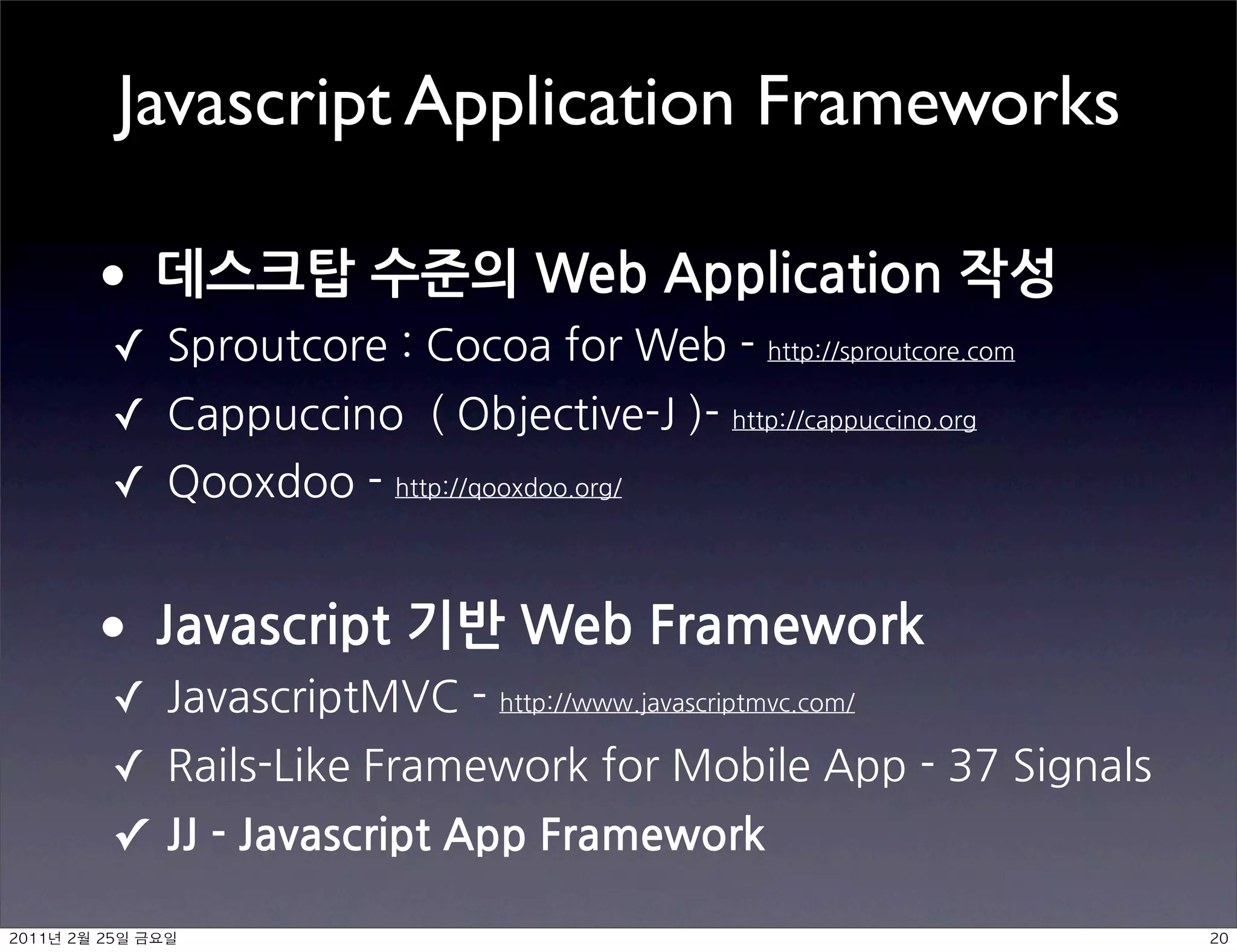 Javascript Application Frameworks

• 데스크탑 수준의 Web Application 작성

✓ Sproutcore : Cocoa for Web - http://sproutcore.com

✓ Cappuccino ( Objective-J )- http://cappuccino.org

✓ Qooxdoo - http://qooxdoo.org/

• Javascript 기반 Web Framework

✓ JavascriptMVC - http://www.javascriptmvc.com/

✓ Rails-Like Framework for Mobile App - 37 Signals

✓ JJ - Javascript App Framework

2011년 2월 25일 금요일

20